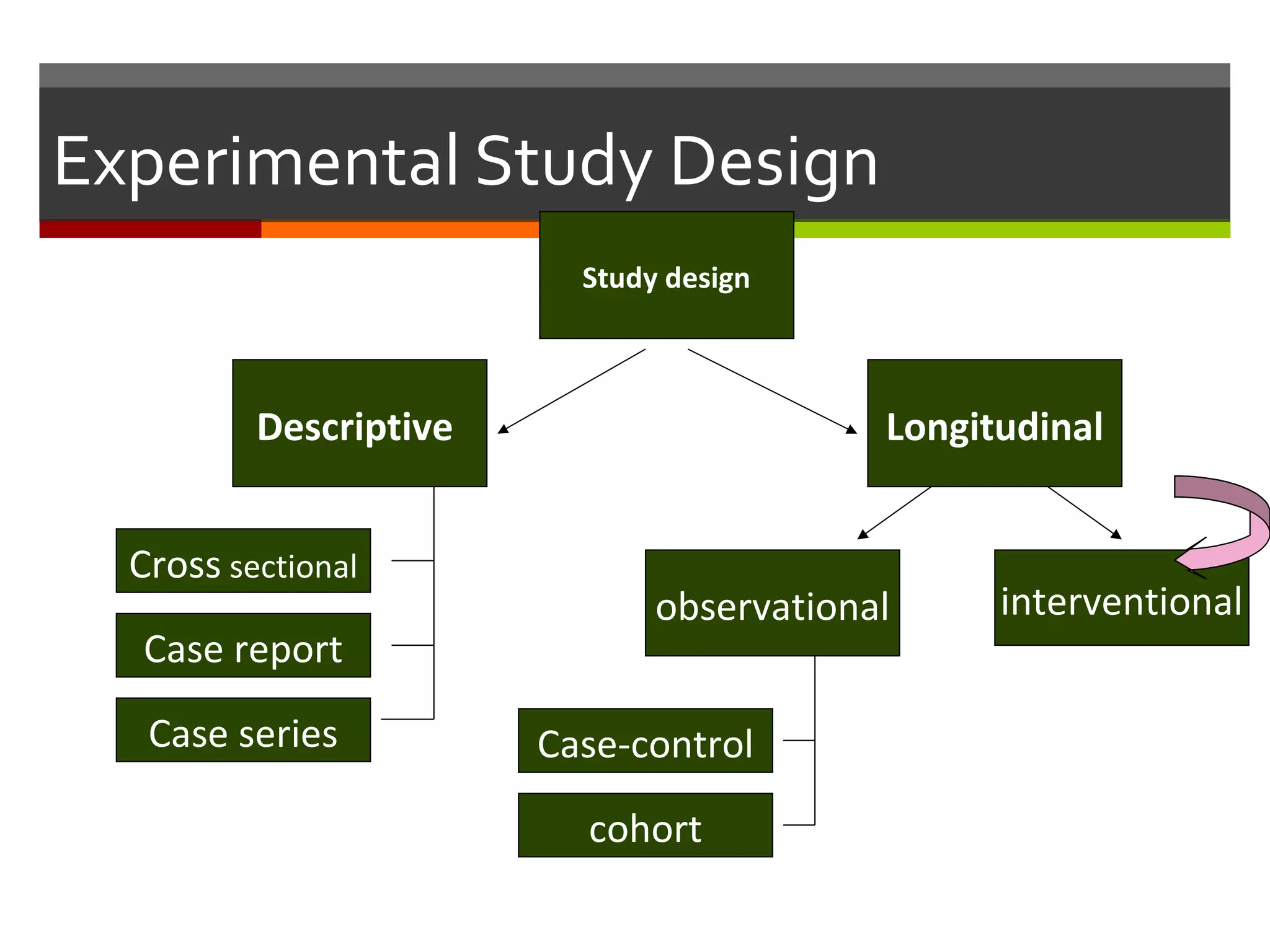 Experimental Study Design

Study design

Descriptive

Longitudinal

Cross sectional

Case report

Case series

observational

interventional

Case-control

cohort